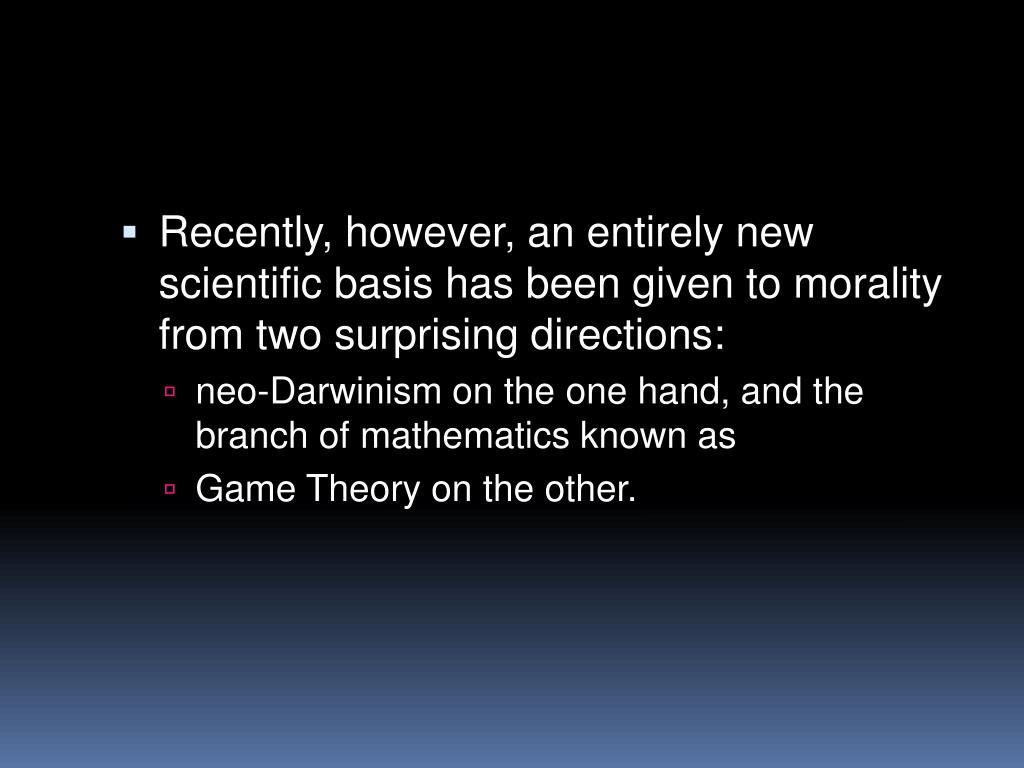 Recently, however, an entirely new scientific basis has been given to morality from two surprising directions:

neo-Darwinism on the one hand, and the branch of mathematics known as

Game Theory on the other.